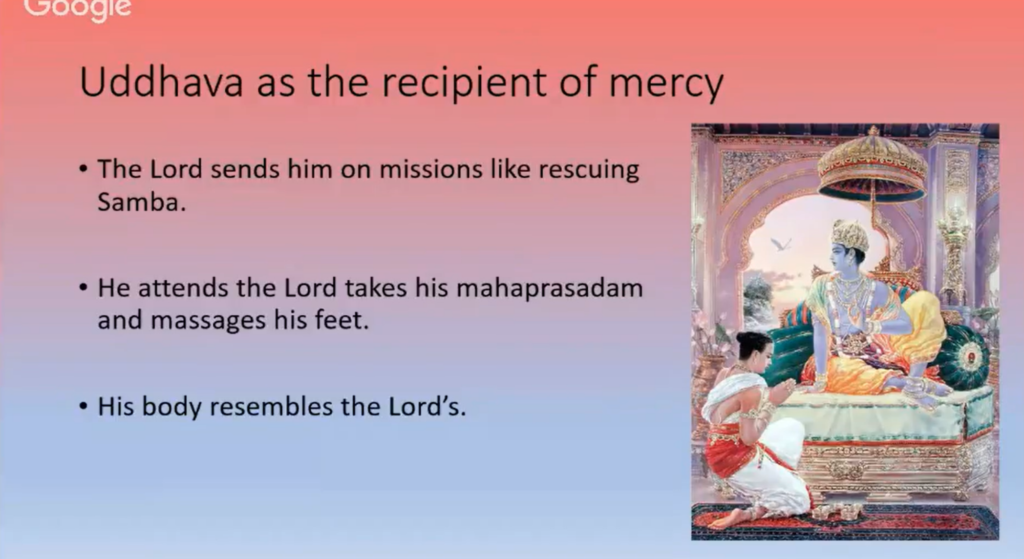 Google

Uddhava as the recipient of mercy

• The Lord sends him on missions like rescuing Samba.

• He attends the Lord takes his mahaprasadam and massages his feet.

• His body resembles the Lord's.